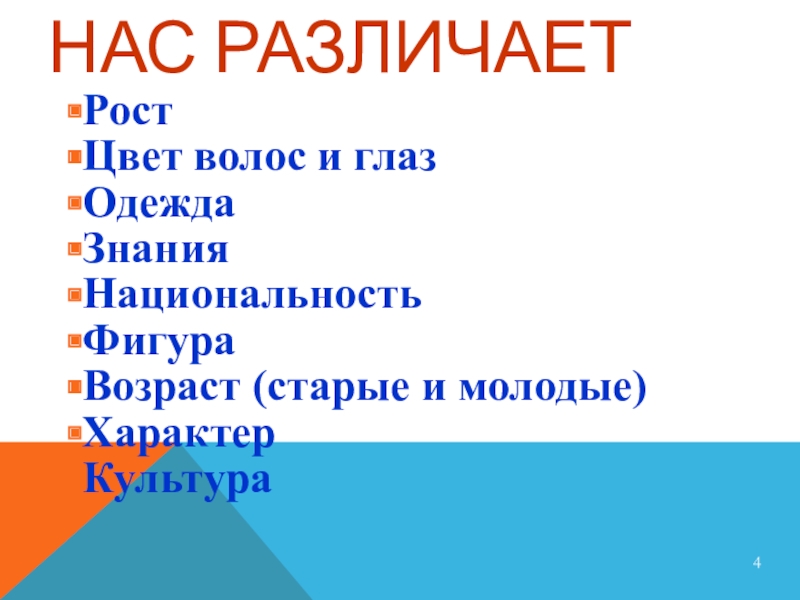 НАС РАЗЛИЧАЕТ

Рост
Цвет волос и глаз
Одежда
Знания
Национальность
Фигура
Возраст (старые и молодые)
Характер
Культура

4